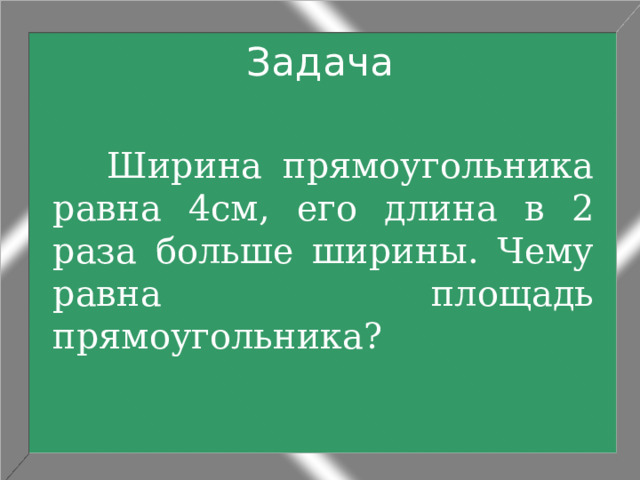 Задача

Ширина прямоугольника равна 4см, его длина в 2 раза больше ширины. Чему равна площадь прямоугольника?